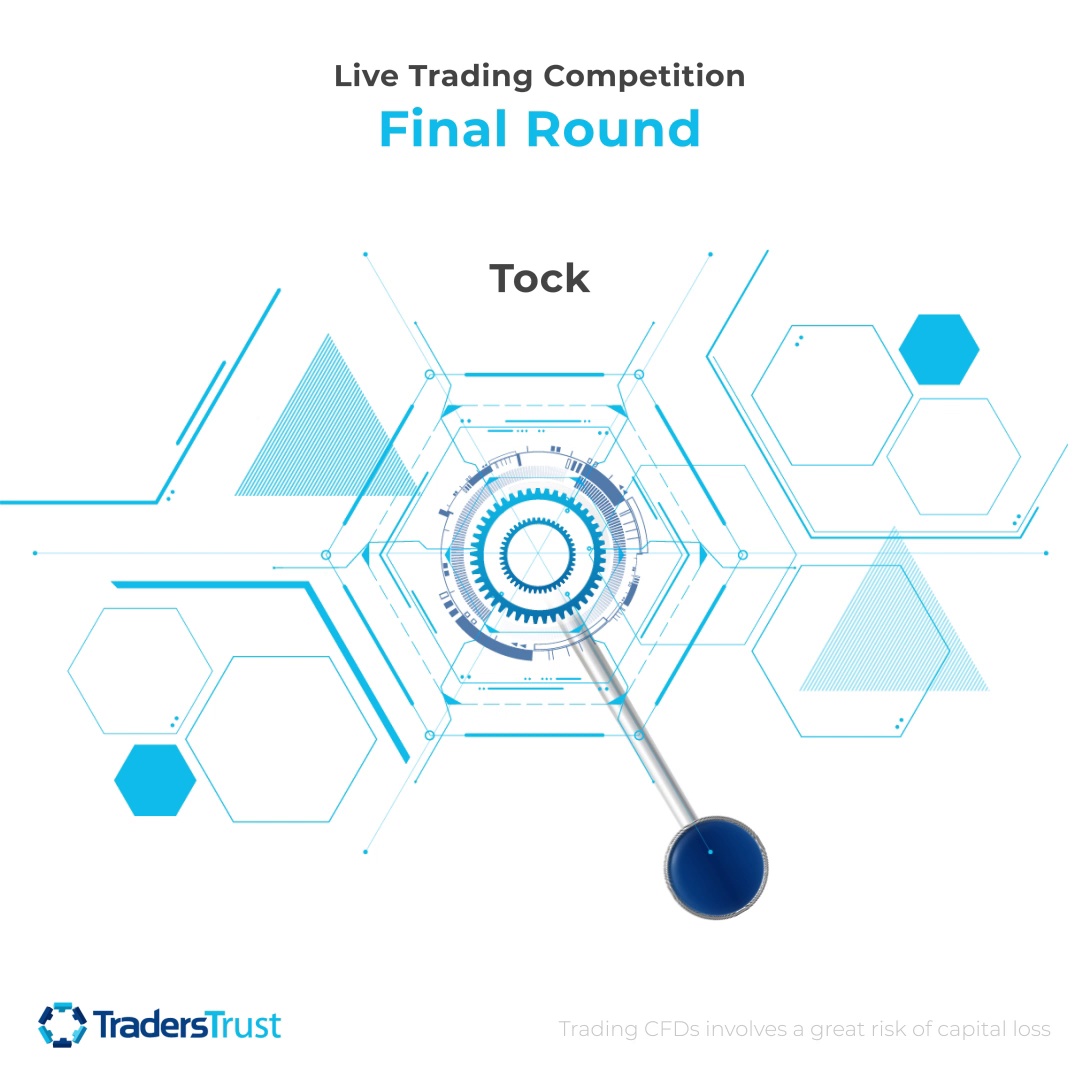 Live Trading Competition
Final Round

Tock

TradersTrust

Trading CFDs involves a great risk of capital loss